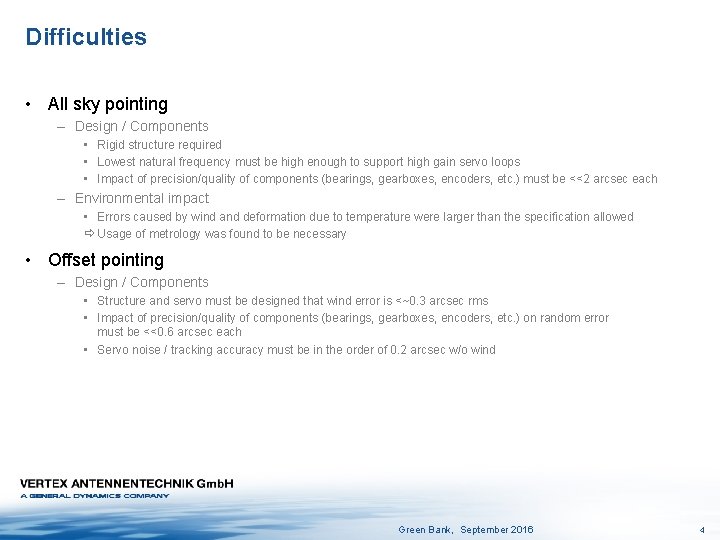 Difficulties

• All sky pointing

– Design / Components

▪ Rigid structure required

▪ Lowest natural frequency must be high enough to support high gain servo loops

▪ Impact of precision/quality of components (bearings, gearboxes, encoders, etc.) must be <<2 arcsec each

– Environmental impact

▪ Errors caused by wind and deformation due to temperature were larger than the specification allowed

⇨ Usage of metrology was found to be necessary

• Offset pointing

– Design / Components

▪ Structure and servo must be designed that wind error is <~0.3 arcsec rms

▪ Impact of precision/quality of components (bearings, gearboxes, encoders, etc.) on random error must be <<0.6 arcsec each

▪ Servo noise / tracking accuracy must be in the order of 0.2 arcsec w/o wind

VERTEX ANTENNENTECHNIK GmbH
A GENERAL DYNAMICS COMPANY

Green Bank, September 2016

4